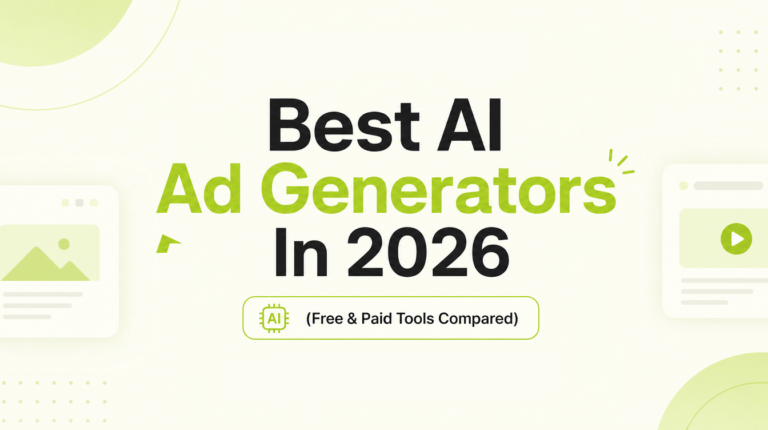 Best AI
Ad Generators
In 2026

AI (Free & Paid Tools Compared)